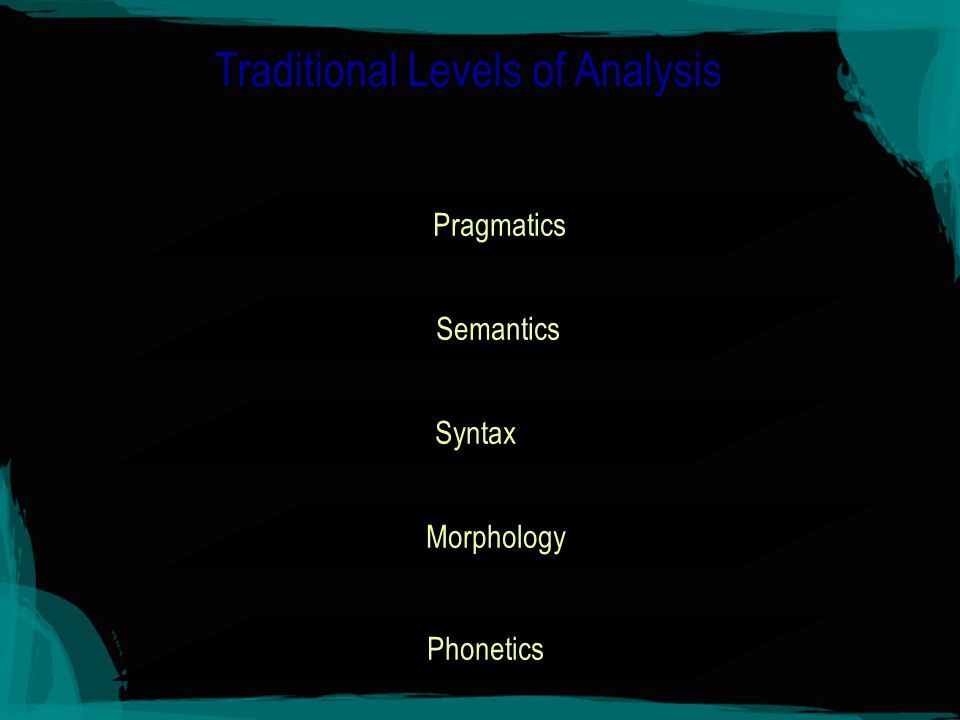 Traditional Levels of Analysis

Pragmatics

Semantics

Syntax

Morphology

Phonetics